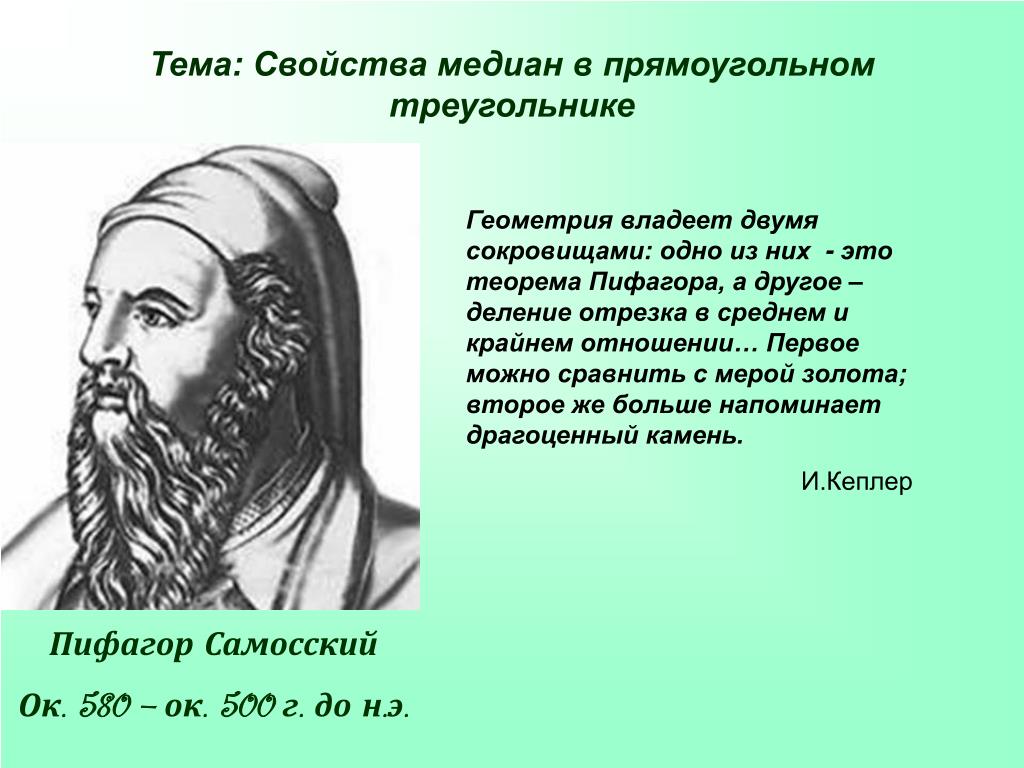 Тема: Свойства медиан в прямоугольном треугольнике

Геометрия владеет двумя сокровищами: одно из них - это теорема Пифагора, а другое – деление отрезка в среднем и крайнем отношении… Первое можно сравнить с мерой золота; второе же больше напоминает драгоценный камень.

И.Кеплер

Пифагор Самосский

Ок. 580 – ок. 500 г. до н.э.